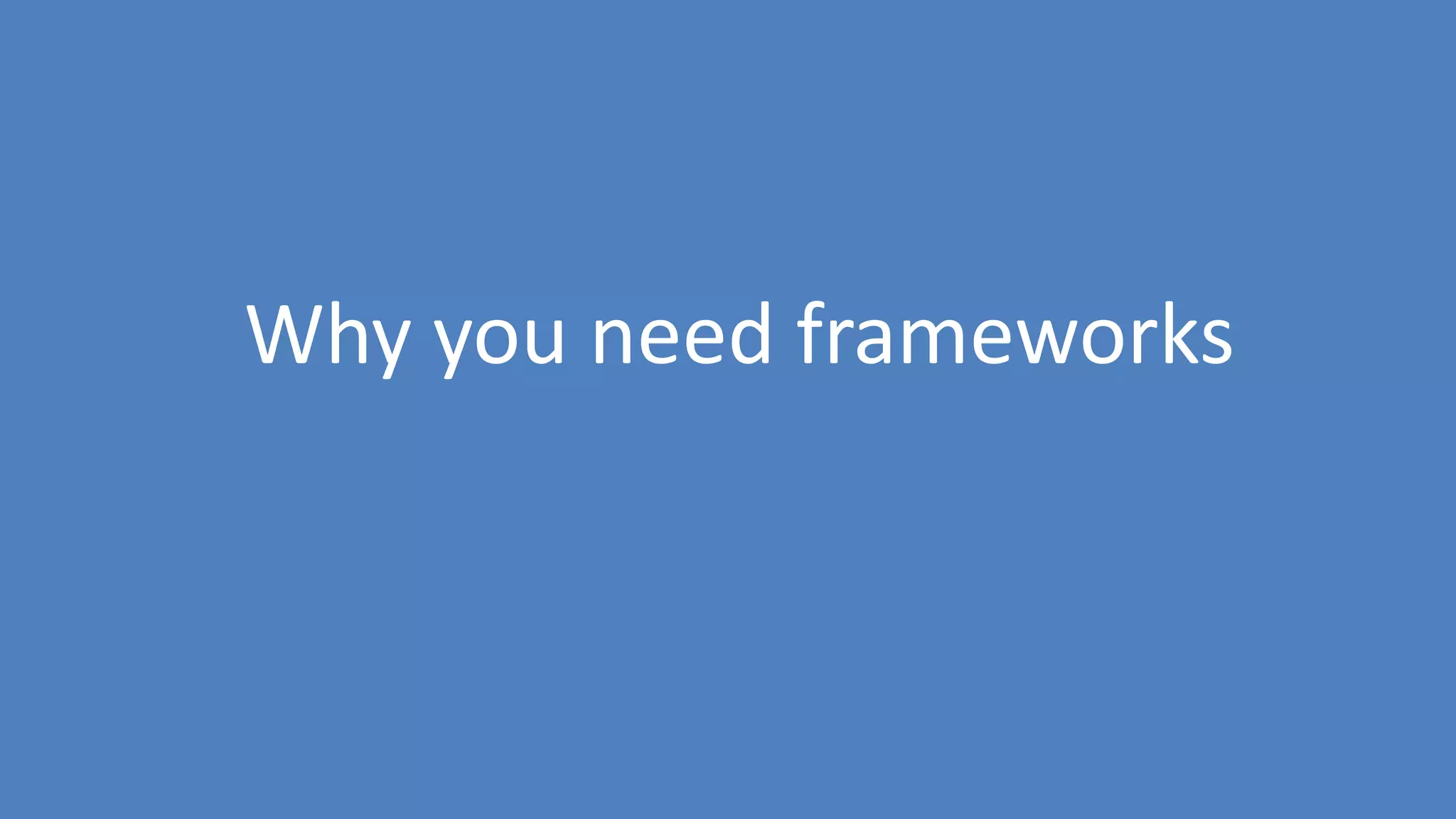 Why you need frameworks